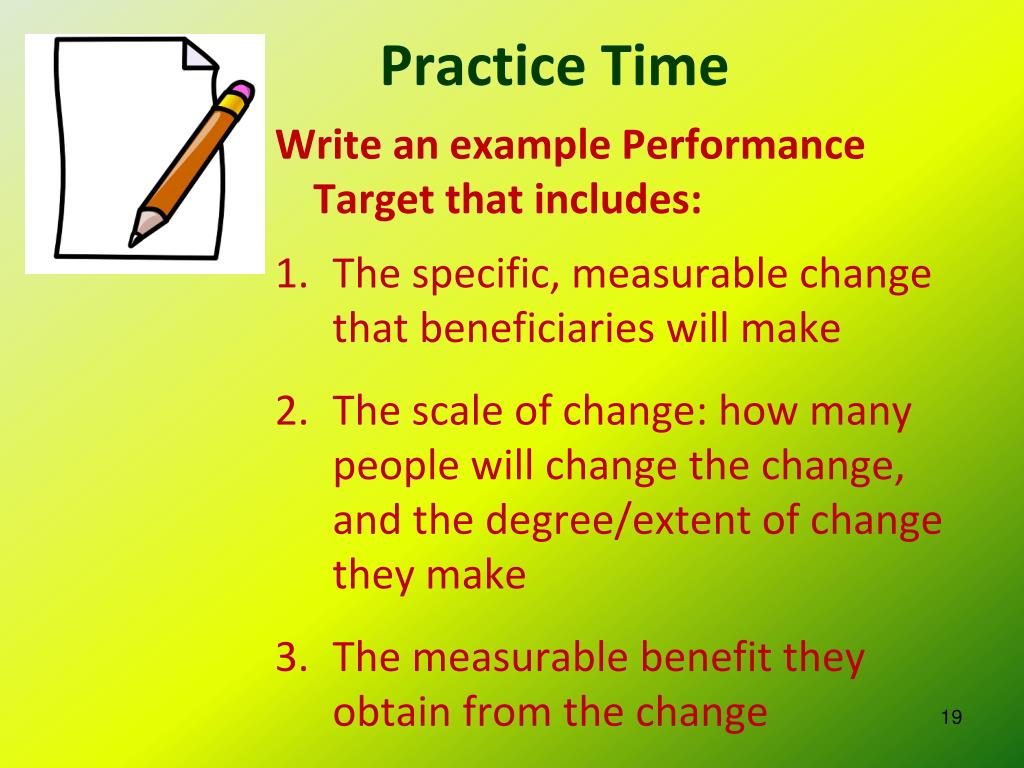 Practice Time

Write an example Performance Target that includes:

1. The specific, measurable change that beneficiaries will make

2. The scale of change: how many people will change the change, and the degree/extent of change they make

3. The measurable benefit they obtain from the change

19